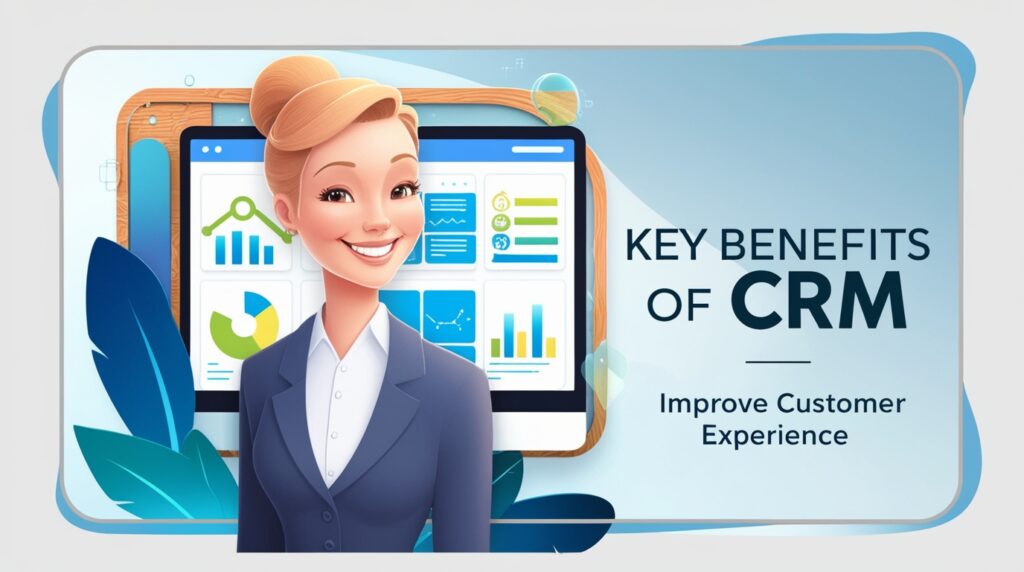 KEY BENEFITS OF CRM

Improve Customer Experience